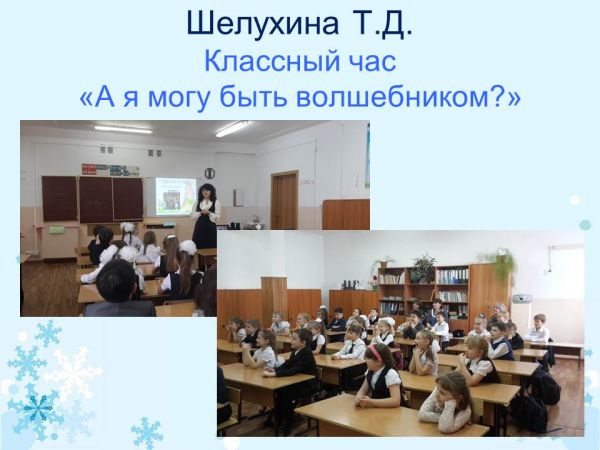 Шелухина Т.Д.
Классный час
«А я могу быть волшебником?»